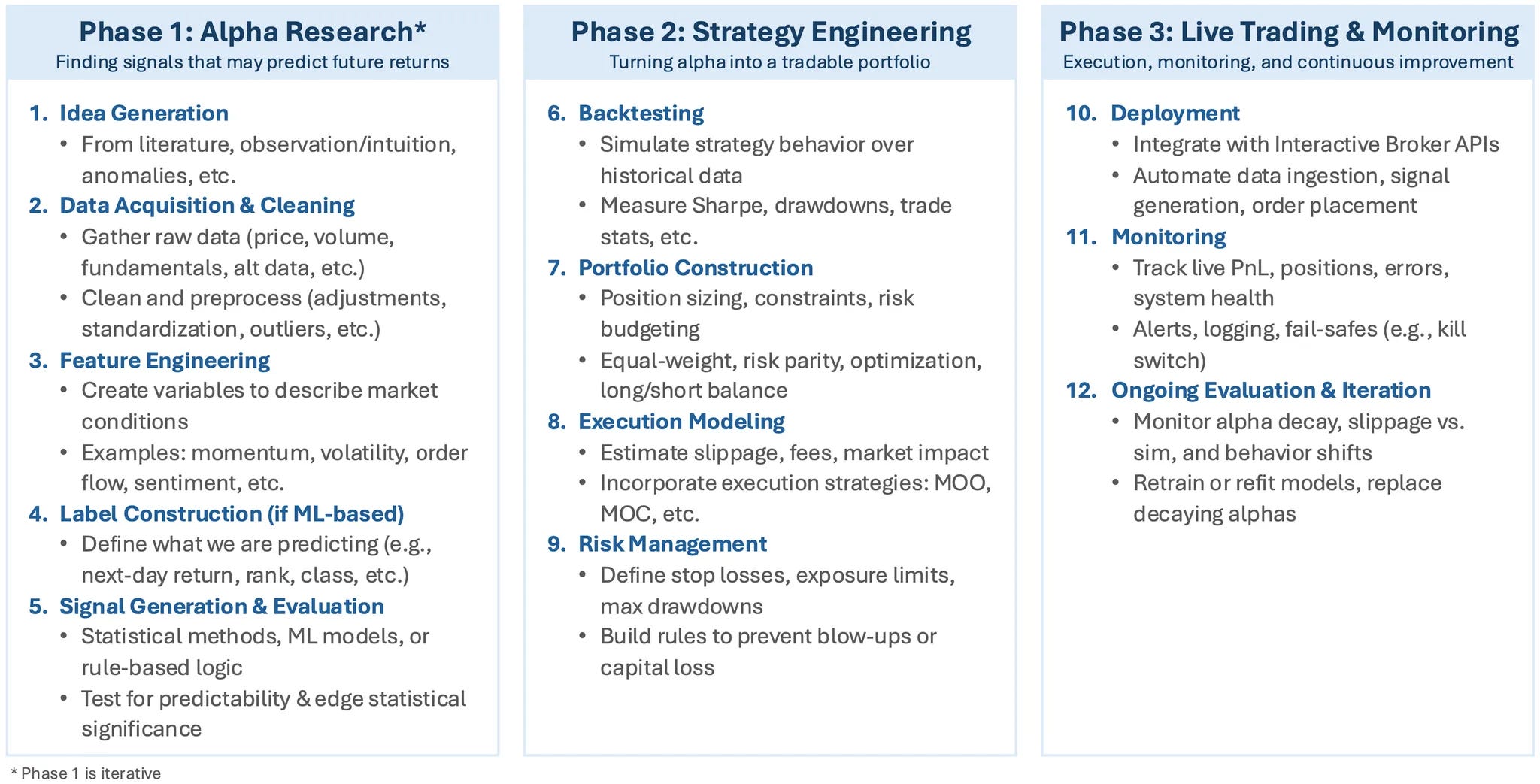 Phase 1: Alpha Research*
Finding signals that may predict future returns

1. Idea Generation
• From literature, observation/intuition, anomalies, etc.
2. Data Acquisition & Cleaning
• Gather raw data (price, volume, fundamentals, alt data, etc.)
• Clean and preprocess (adjustments, standardization, outliers, etc.)
3. Feature Engineering
• Create variables to describe market conditions
• Examples: momentum, volatility, order flow, sentiment, etc.
4. Label Construction (if ML-based)
• Define what we are predicting (e.g., next-day return, rank, class, etc.)
5. Signal Generation & Evaluation
• Statistical methods, ML models, or rule-based logic
• Test for predictability & edge statistical significance

Phase 2: Strategy Engineering
Turning alpha into a tradable portfolio

6. Backtesting
• Simulate strategy behavior over historical data
• Measure Sharpe, drawdowns, trade stats, etc.
7. Portfolio Construction
• Position sizing, constraints, risk budgeting
• Equal-weight, risk parity, optimization, long/short balance
8. Execution Modeling
• Estimate slippage, fees, market impact
• Incorporate execution strategies: MOO, MOC, etc.
9. Risk Management
• Define stop losses, exposure limits, max drawdowns
• Build rules to prevent blow-ups or capital loss

Phase 3: Live Trading & Monitoring
Execution, monitoring, and continuous improvement

10. Deployment
• Integrate with Interactive Broker APIs
• Automate data ingestion, signal generation, order placement
11. Monitoring
• Track live PnL, positions, errors, system health
• Alerts, logging, fail-safes (e.g., kill switch)
12. Ongoing Evaluation & Iteration
• Monitor alpha decay, slippage vs. sim, and behavior shifts
• Retrain or refit models, replace decaying alphas

* Phase 1 is iterative